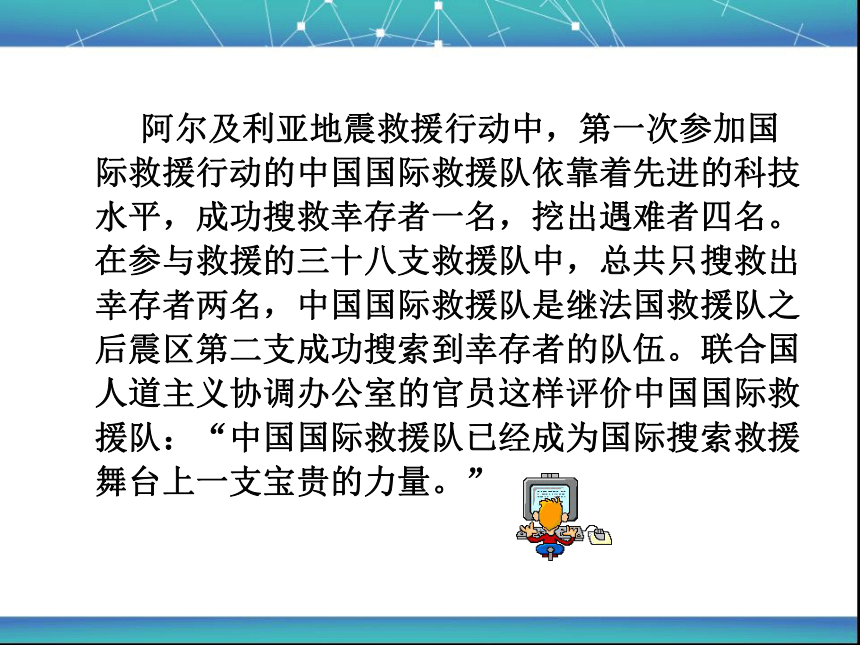 阿尔及利亚地震救援行动中，第一次参加国际救援行动的中国国际救援队依靠着先进的科技水平，成功搜救幸存者一名，挖出遇难者四名。在参与救援的三十八支救援队中，总共只搜救出幸存者两名，中国国际救援队是继法国救援队之后震区第二支成功搜索到幸存者的队伍。联合国人道主义协调办公室的官员这样评价中国国际救援队：“中国国际救援队已经成为国际搜索救援舞台上一支宝贵的力量。”